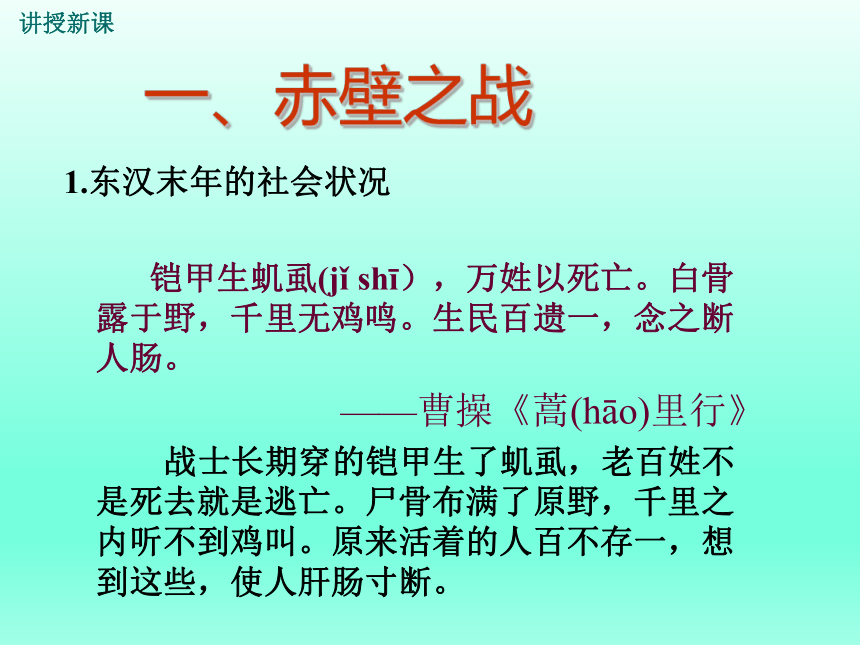 讲授新课

一、赤壁之战

1.东汉末年的社会状况

铠甲生虮虱(jǐ shī），万姓以死亡。白骨露于野，千里无鸡鸣。生民百遗一，念之断人肠。

——曹操《蒿(hāo)里行》

战士长期穿的铠甲生了虮虱，老百姓不是死去就是逃亡。尸骨布满了原野，千里之内听不到鸡叫。原来活着的人百不存一，想到这些，使人肝肠寸断。